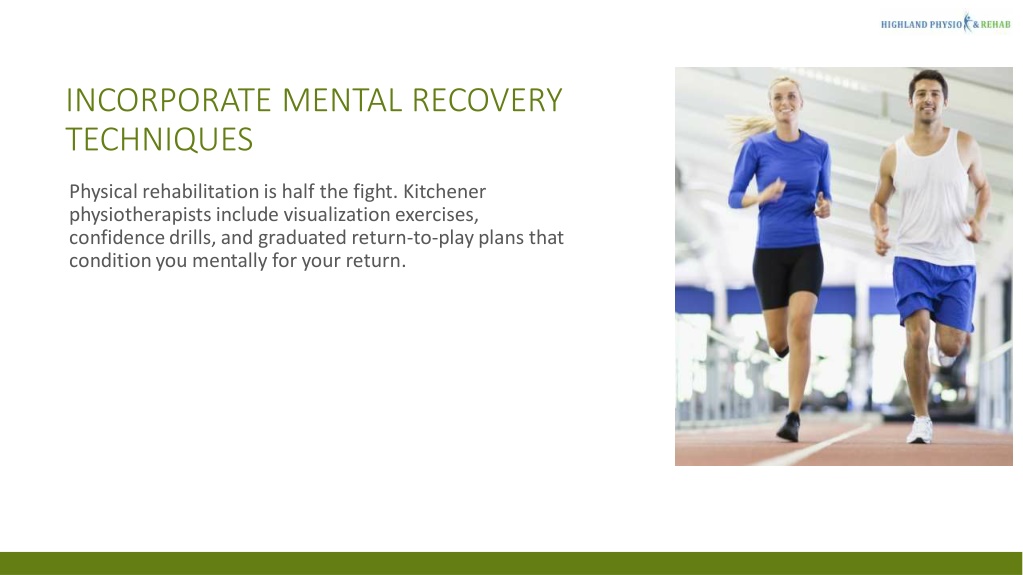 HIGHLAND PHYSIO & REHAB

INCORPORATE MENTAL RECOVERY TECHNIQUES

Physical rehabilitation is half the fight. Kitchener physiotherapists include visualization exercises, confidence drills, and graduated return-to-play plans that condition you mentally for your return.